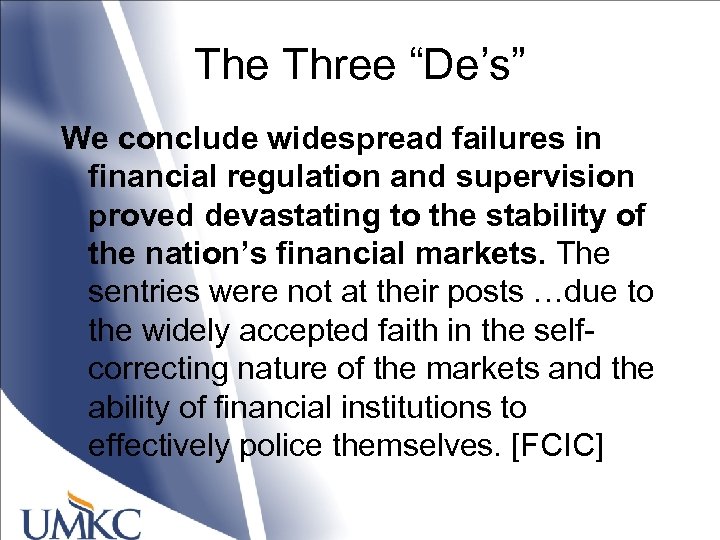 The Three “De’s”

We conclude widespread failures in financial regulation and supervision proved devastating to the stability of the nation’s financial markets. The sentries were not at their posts …due to the widely accepted faith in the self-correcting nature of the markets and the ability of financial institutions to effectively police themselves. [FCIC]

UMKC